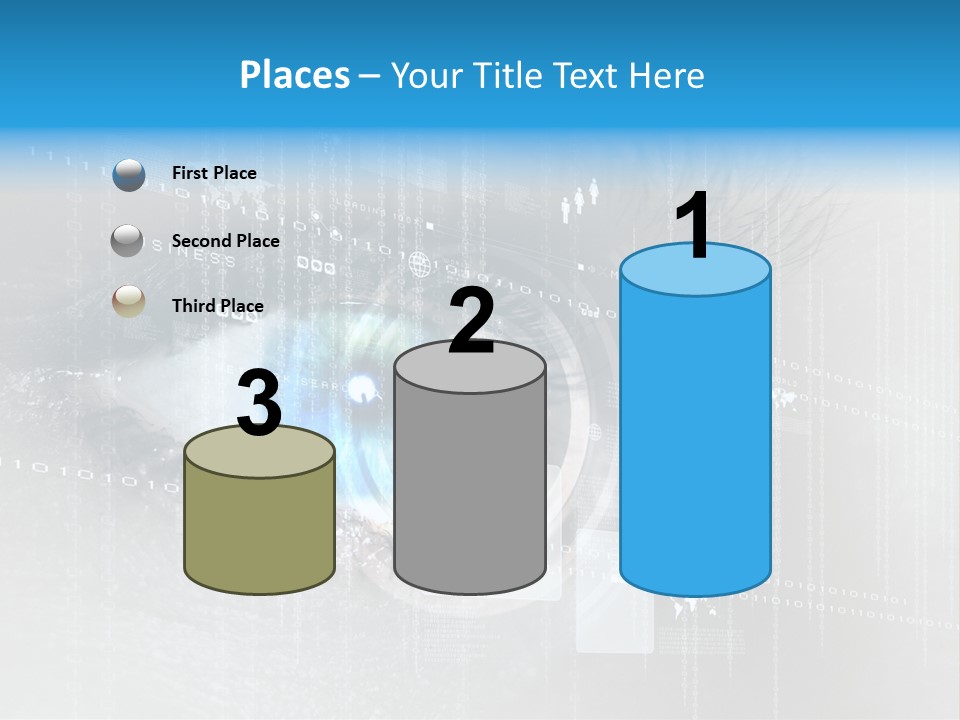 Places – Your Title Text Here

First Place

Second Place

Third Place

3

2

1